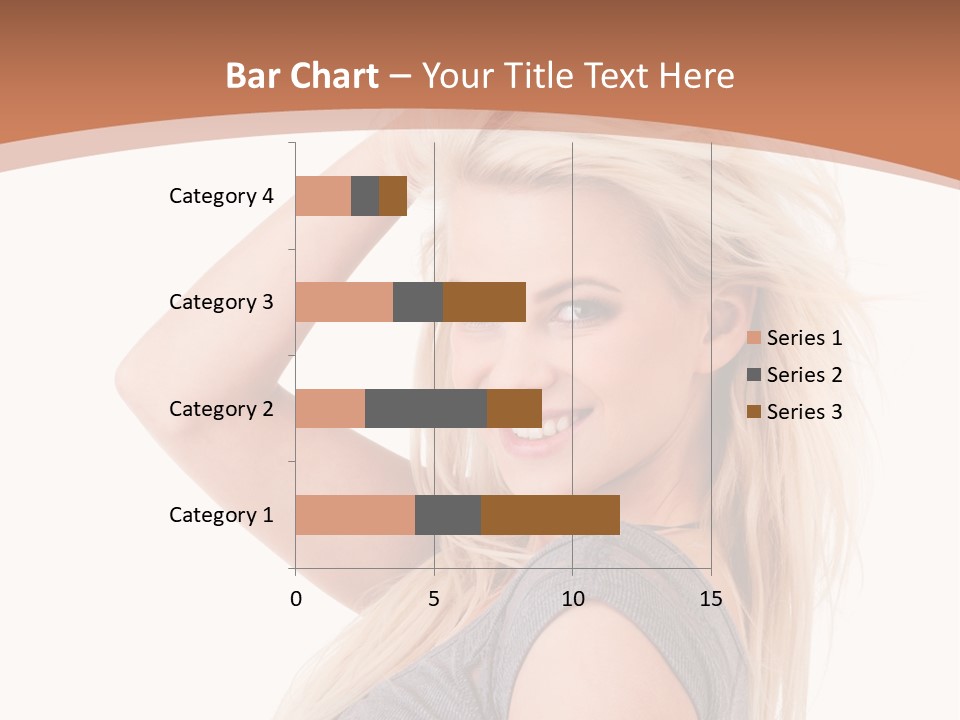 Bar Chart – Your Title Text Here

Category 4
Category 3
Category 2
Category 1

0
5
10
15

Series 1
Series 2
Series 3